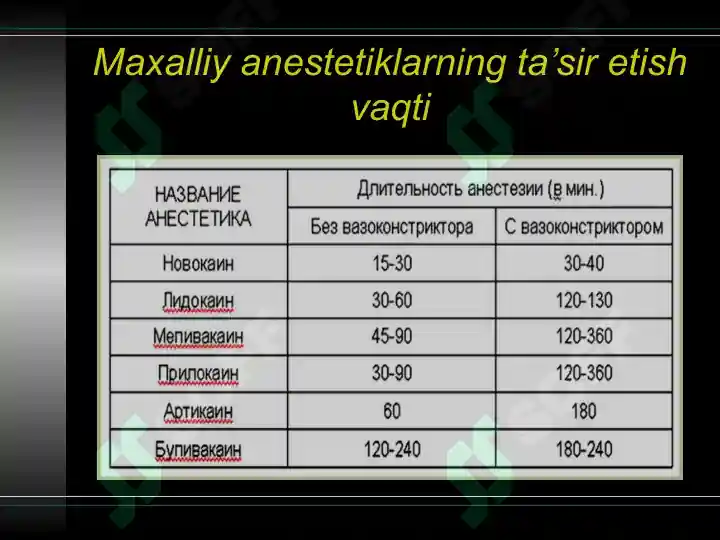 Maxalliy anestetiklarning ta’sir etish vaqti

| НАЗВАНИЕ АНЕСТЕТИКА | Длительность анестезии (в мин.) | |
|---|---|---|
| | Без вазоконстриктора | С вазоконстриктором |
| Новокаин | 15-30 | 30-40 |
| Лидокаин | 30-60 | 120-130 |
| Мепивакаин | 45-90 | 120-360 |
| Прилокаин | 30-90 | 120-360 |
| Артикаин | 60 | 180 |
| Бупивакаин | 120-240 | 180-240 |